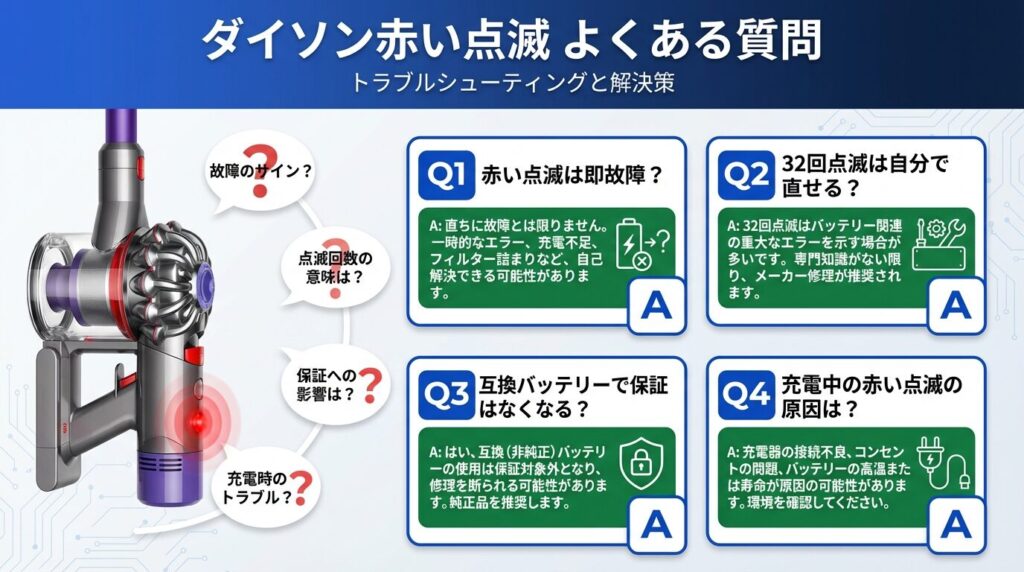 ダイソン赤い点滅 よくある質問

トラブルシューティングと解決策

故障のサイン？

点滅回数の意味は？

保証への影響は？

充電時のトラブル？

Q1 赤い点滅は即故障？

A: 直ちに故障とは限りません。一時的なエラー、充電不足、フィルター詰まりなど、自己解決できる可能性があります。

A

Q2 32回点滅は自分で直せる？

A: 32回点滅はバッテリー関連の重大なエラーを示す場合が多いです。専門知識がない限り、メーカー修理が推奨されます。

A

Q3 互換バッテリーで保証はなくなる？

A: はい、互換（非純正）バッテリーの使用は保証対象外となり、修理を断られる可能性があります。純正品を推奨します。

A

Q4 充電中の赤い点滅の原因は？

A: 充電器の接続不良、コンセントの問題、バッテリーの高温または寿命が原因の可能性があります。環境を確認してください。

A